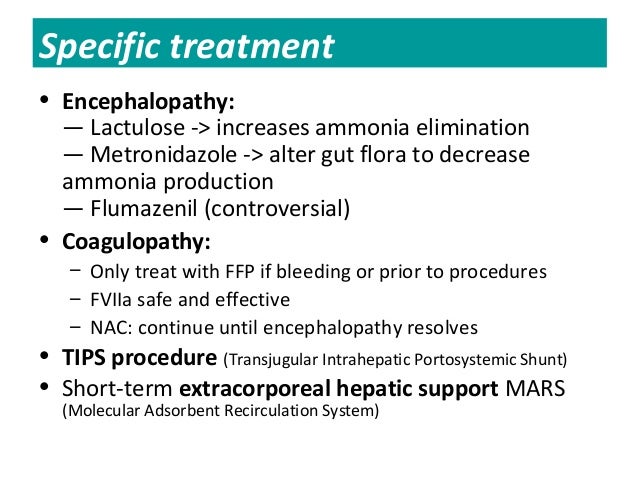 Specific treatment

• Encephalopathy:
— Lactulose -> increases ammonia elimination
— Metronidazole -> alter gut flora to decrease ammonia production
— Flumazenil (controversial)

• Coagulopathy:
– Only treat with FFP if bleeding or prior to procedures
– FVIIa safe and effective
– NAC: continue until encephalopathy resolves

• TIPS procedure (Transjugular Intrahepatic Portosystemic Shunt)

• Short-term extracorporeal hepatic support MARS (Molecular Adsorbent Recirculation System)